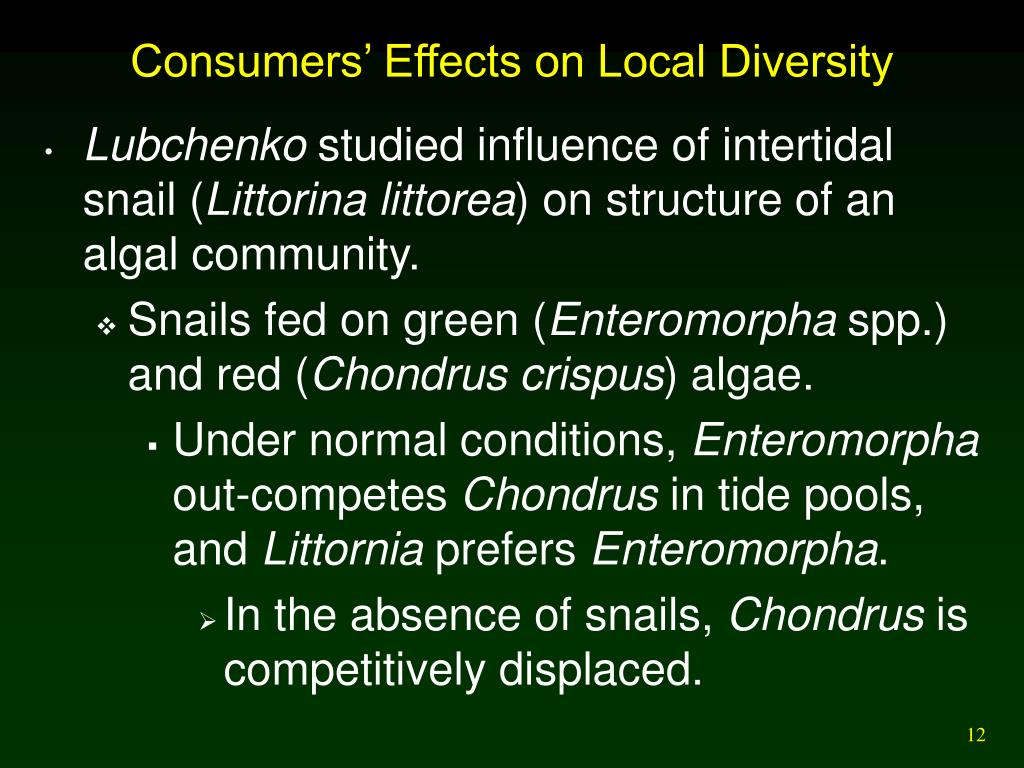 Consumers’ Effects on Local Diversity

• Lubchenko studied influence of intertidal snail (Littorina littorea) on structure of an algal community.

❖ Snails fed on green (Enteromorpha spp.) and red (Chondrus crispus) algae.

▪ Under normal conditions, Enteromorpha out-competes Chondrus in tide pools, and Littornia prefers Enteromorpha.

➢ In the absence of snails, Chondrus is competitively displaced.

12